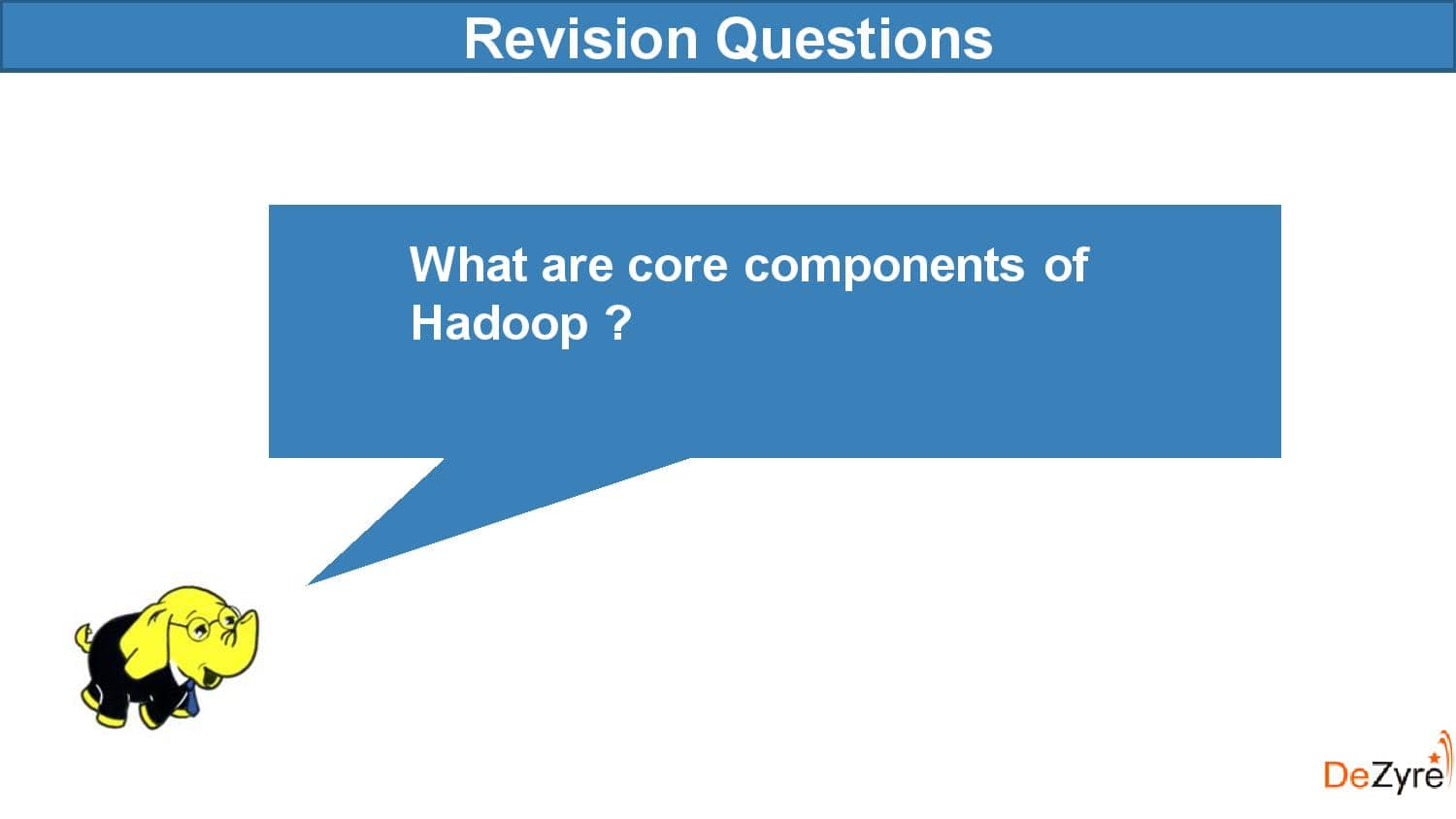 Revision Questions

What are core components of Hadoop ?

DeZyre